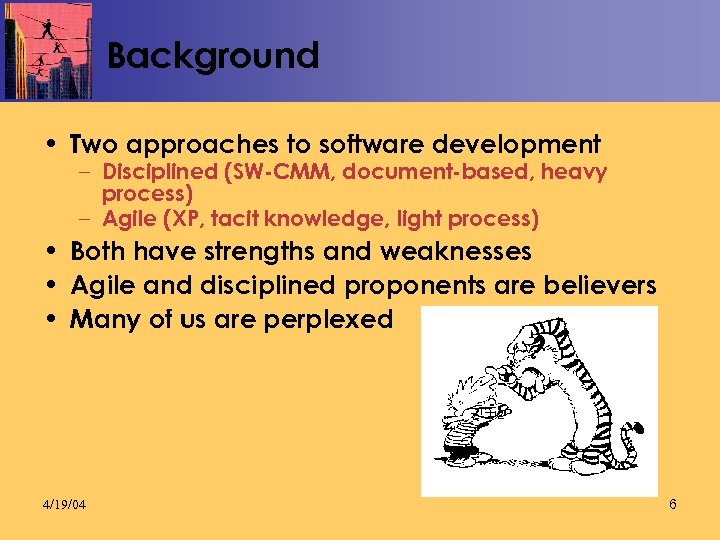 Background

• Two approaches to software development
– Disciplined (SW-CMM, document-based, heavy process)
– Agile (XP, tacit knowledge, light process)
• Both have strengths and weaknesses
• Agile and disciplined proponents are believers
• Many of us are perplexed

4/19/04

6